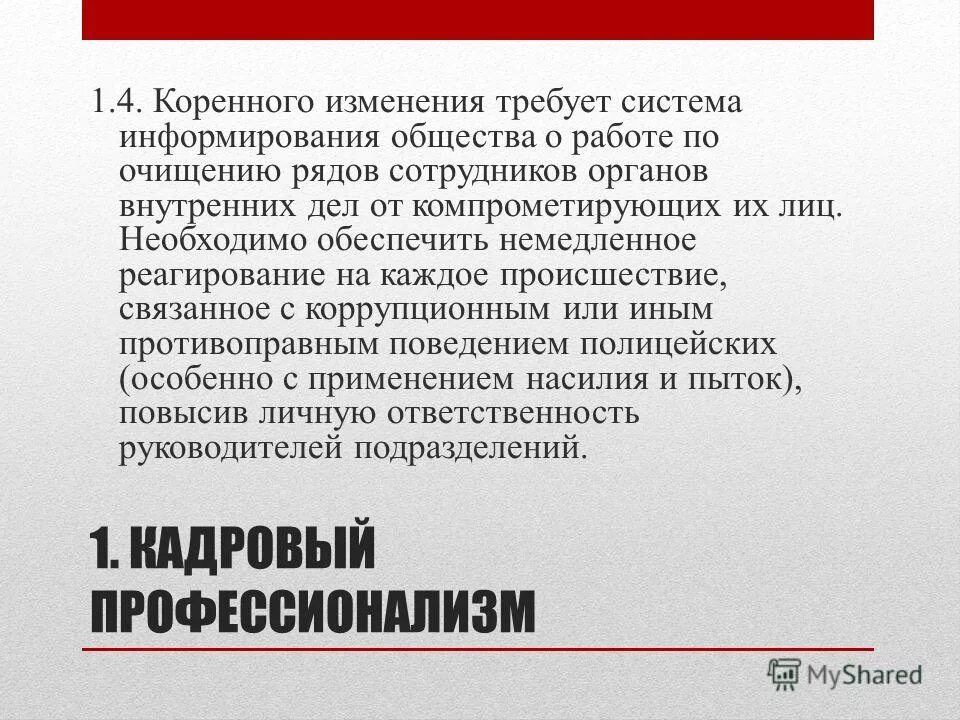 1.4. Коренного изменения требует система информирования общества о работе по очищению рядов сотрудников органов внутренних дел от компрометирующих их лиц. Необходимо обеспечить немедленное реагирование на каждое происшествие, связанное с коррупционным или иным противоправным поведением полицейских (особенно с применением насилия и пыток), повысив личную ответственность руководителей подразделений.

1. КАДРОВЫЙ ПРОФЕССИОНАЛИЗМ

MyShared